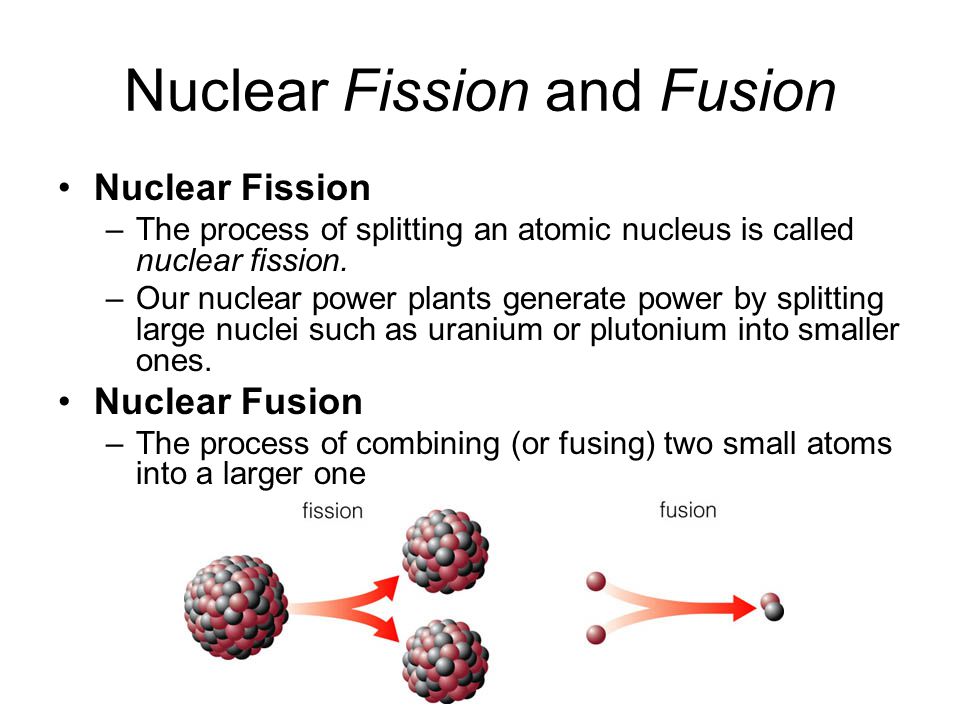 Nuclear Fission and Fusion

• Nuclear Fission
– The process of splitting an atomic nucleus is called nuclear fission.
– Our nuclear power plants generate power by splitting large nuclei such as uranium or plutonium into smaller ones.

• Nuclear Fusion
– The process of combining (or fusing) two small atoms into a larger one

fission

fusion